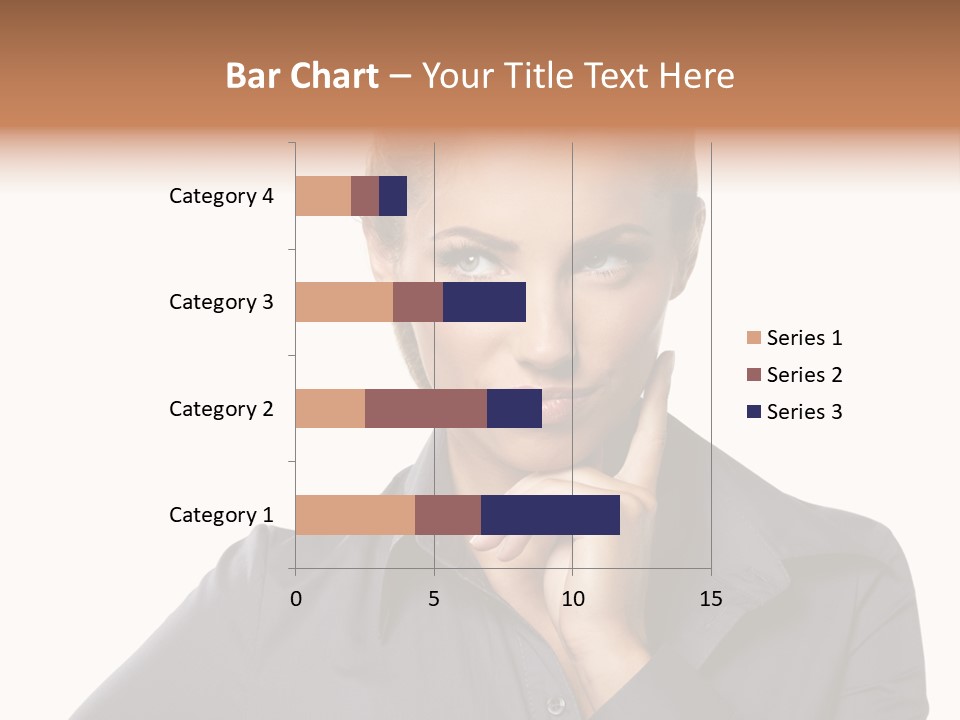 Bar Chart – Your Title Text Here

Category 4
Category 3
Category 2
Category 1

0 5 10 15

Series 1
Series 2
Series 3